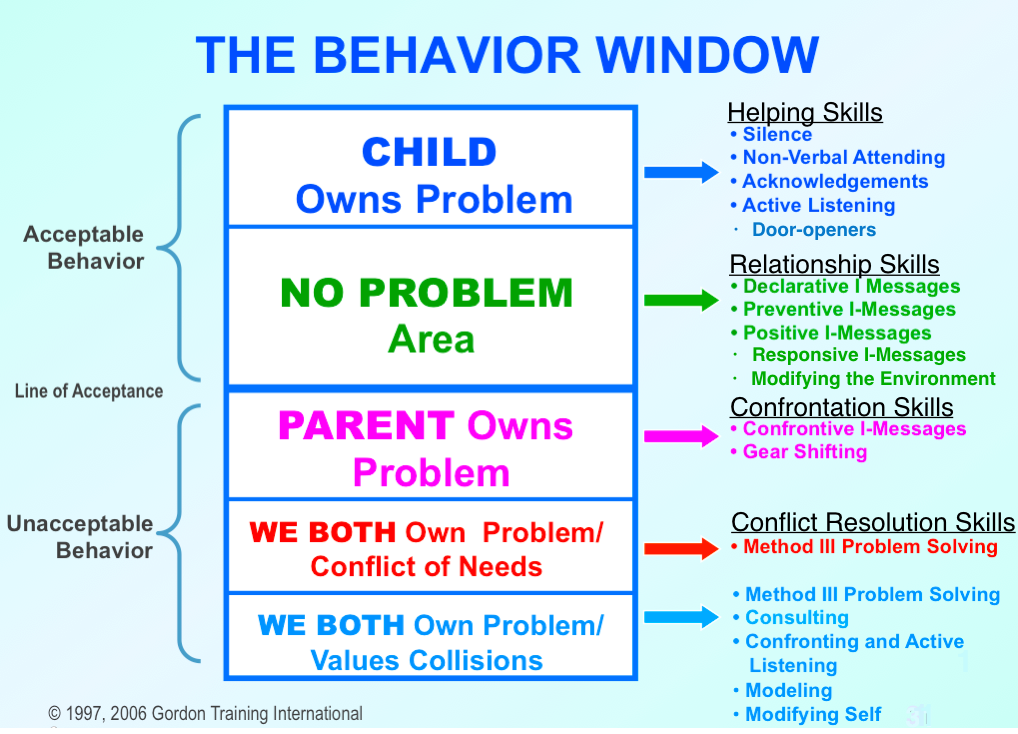 THE BEHAVIOR WINDOW

Acceptable Behavior

Line of Acceptance

Unacceptable Behavior

CHILD Owns Problem

NO PROBLEM Area

PARENT Owns Problem

WE BOTH Own Problem/ Conflict of Needs

WE BOTH Own Problem/ Values Collisions

Helping Skills
• Silence
• Non-Verbal Attending
• Acknowledgements
• Active Listening
· Door-openers

Relationship Skills
• Declarative I Messages
• Preventive I-Messages
• Positive I-Messages
· Responsive I-Messages
· Modifying the Environment

Confrontation Skills
• Confrontive I-Messages
• Gear Shifting

Conflict Resolution Skills
• Method III Problem Solving

• Method III Problem Solving
• Consulting
• Confronting and Active Listening
• Modeling
• Modifying Self

© 1997, 2006 Gordon Training International